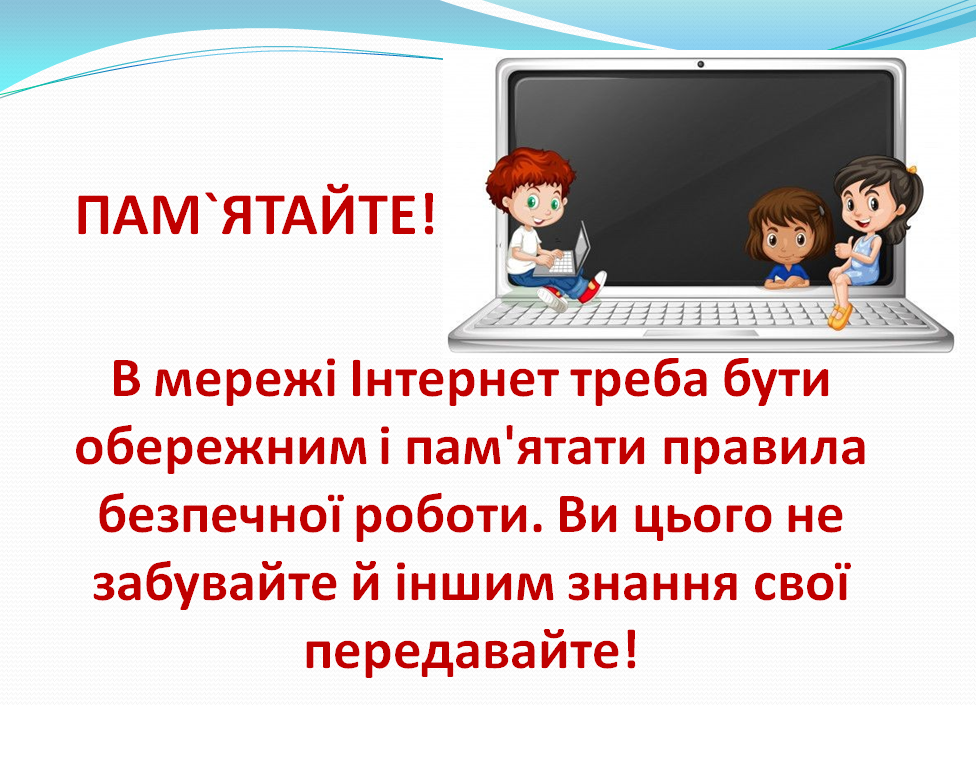 ПАМ`ЯТАЙТЕ!

В мережі Інтернет треба бути обережним і пам'ятати правила безпечної роботи. Ви цього не забувайте й іншим знання свої передавайте!